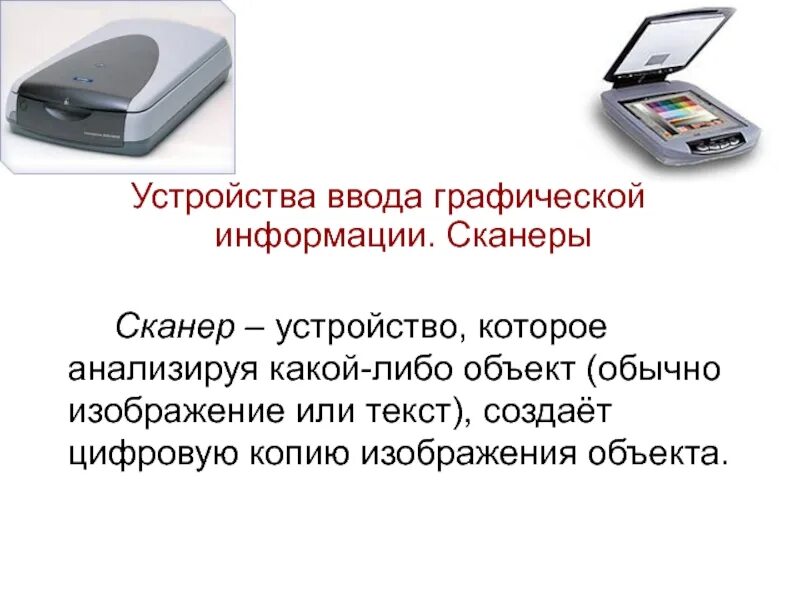 Устройства ввода графической информации. Сканеры

Сканер – устройство, которое анализируя какой-либо объект (обычно изображение или текст), создаёт цифровую копию изображения объекта.